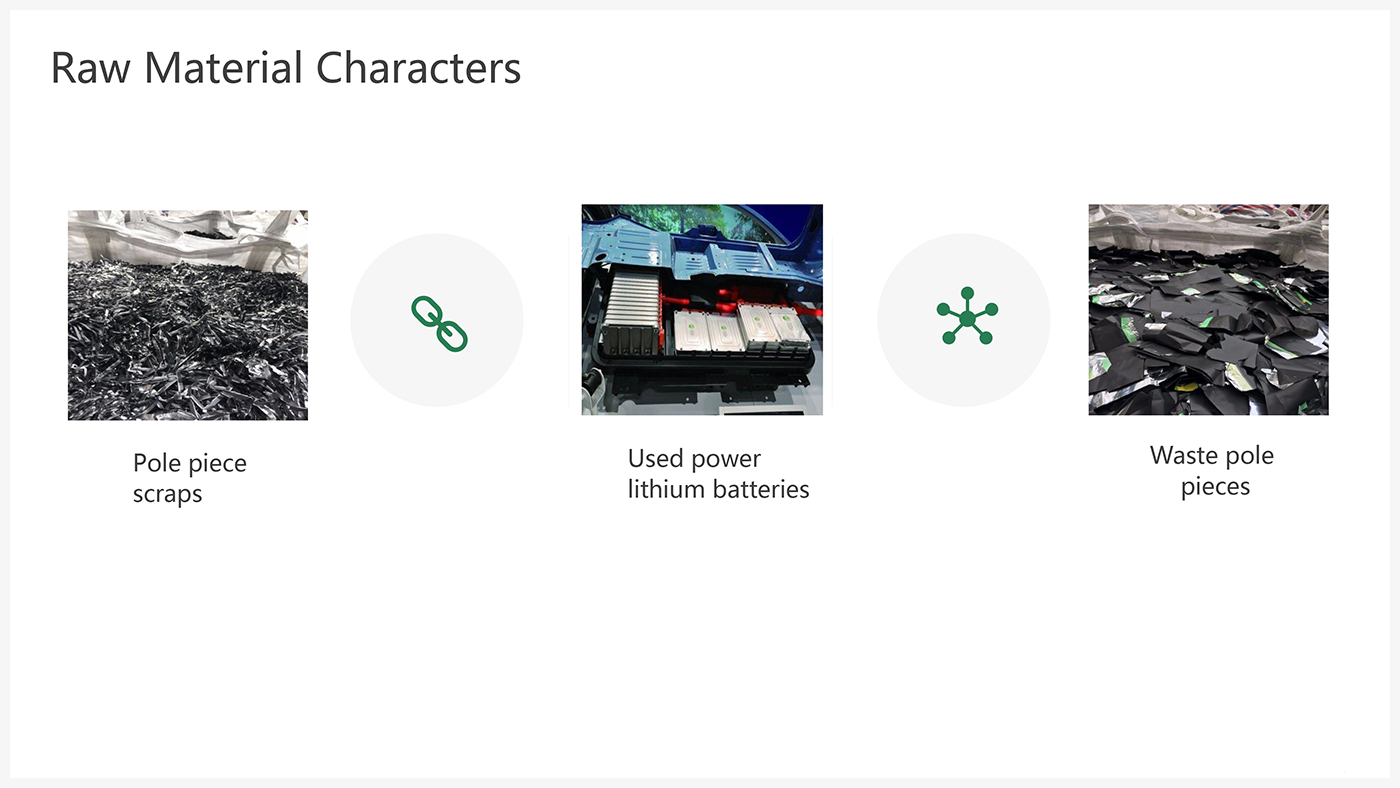 Raw Material Characters

Pole piece scraps

Used power lithium batteries

Waste pole pieces